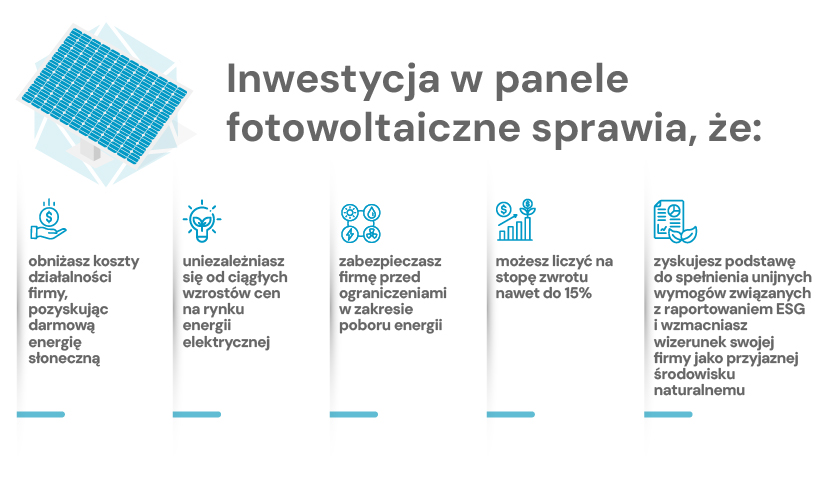 Inwestycja w panele fotowoltaiczne sprawia, że:

obniżasz koszty działalności firmy, pozyskując darmową energię słoneczną

uniezależniasz się od ciągłych wzrostów cen na rynku energii elektrycznej

zabezpieczasz firmę przed ograniczeniami w zakresie poboru energii

możesz liczyć na stopę zwrotu nawet do 15%

zyskujesz podstawę do spełnienia unijnych wymogów związanych z raportowaniem ESG i wzmacniasz wizerunek swojej firmy jako przyjaznej środowisku naturalnemu